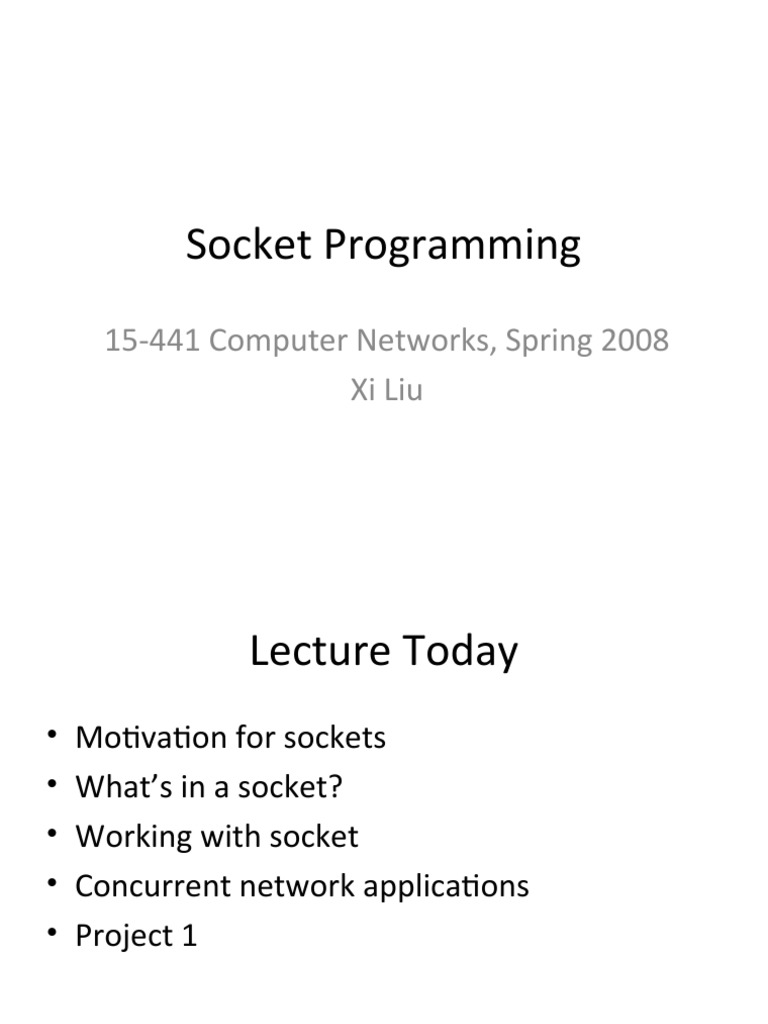 Socket Programming

15-441 Computer Networks, Spring 2008
Xi Liu

Lecture Today

• Motivation for sockets
• What's in a socket?
• Working with socket
• Concurrent network applications
• Project 1